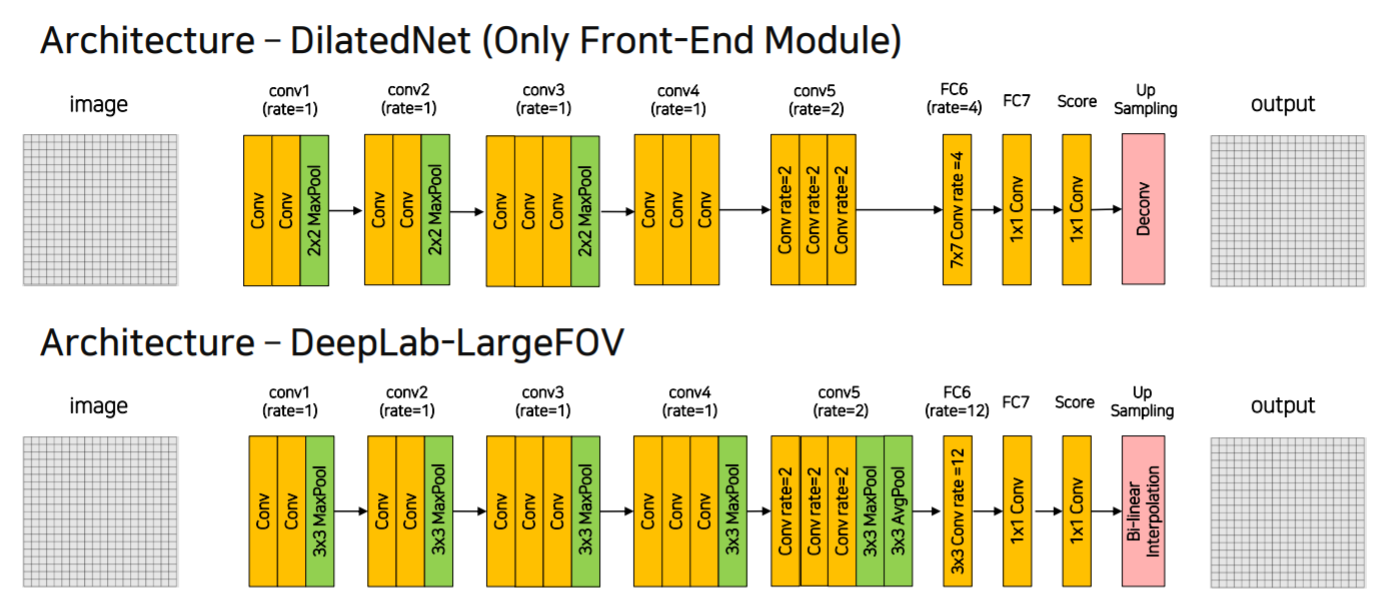 Architecture – DilatedNet (Only Front-End Module)

image

conv1 (rate=1)
Conv
Conv
2x2 MaxPool

conv2 (rate=1)
Conv
Conv
2x2 MaxPool

conv3 (rate=1)
Conv
Conv
Conv
2x2 MaxPool

conv4 (rate=1)
Conv
Conv
Conv

conv5 (rate=2)
Conv rate=2
Conv rate=2
Conv rate=2

FC6 (rate=4)
7x7 Conv rate =4

FC7
1x1 Conv

Score
1x1 Conv

Up Sampling
Deconv

output

Architecture – DeepLab-LargeFOV

image

conv1 (rate=1)
Conv
Conv
3x3 MaxPool

conv2 (rate=1)
Conv
Conv
3x3 MaxPool

conv3 (rate=1)
Conv
Conv
Conv
3x3 MaxPool

conv4 (rate=1)
Conv
Conv
Conv
3x3 MaxPool

conv5 (rate=2)
Conv rate=2
Conv rate=2
Conv rate=2
3x3 MaxPool
3x3 AvgPool

FC6 (rate=12)
3x3 Conv rate =12

FC7
1x1 Conv

Score
1x1 Conv

Up Sampling
Bi-linear Interpolation

output